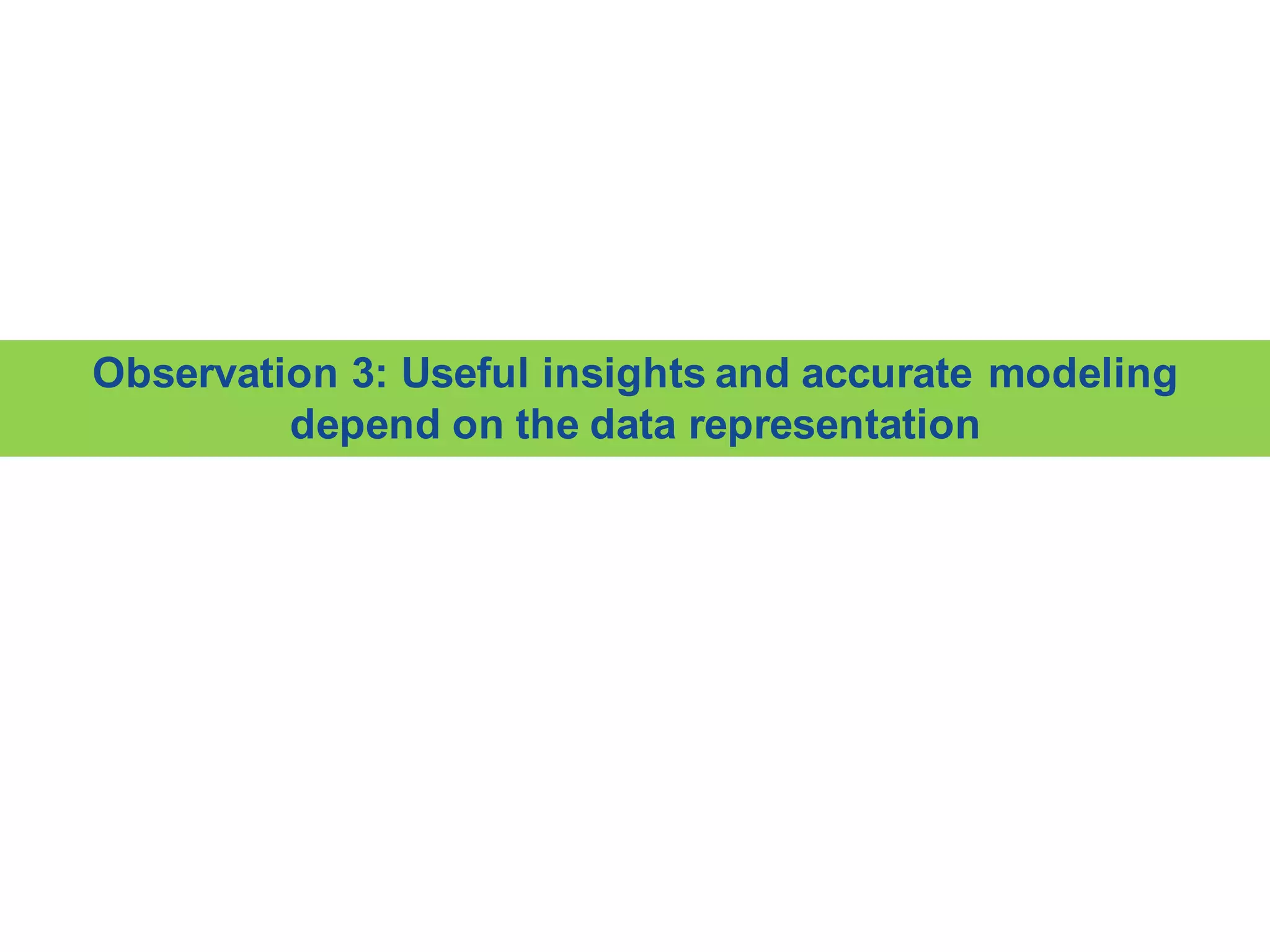 Observation 3: Useful insights and accurate modeling depend on the data representation